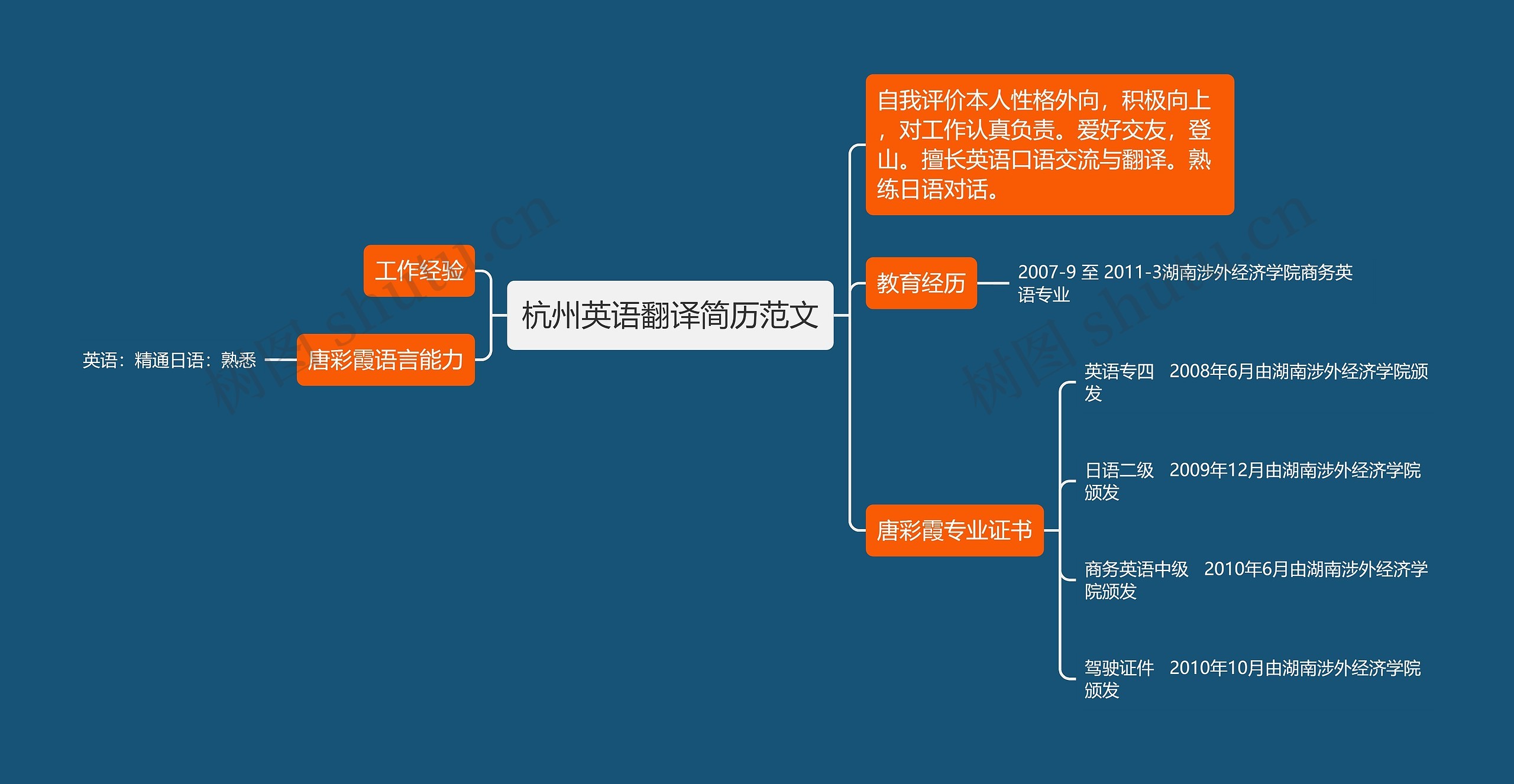 杭州英语翻译简历范文

工作经验

唐彩霞语言能力

英语：精通日语：熟悉

自我评价本人性格外向，积极向上，对工作认真负责。爱好交友，登山。擅长英语口语交流与翻译。熟练日语对话。

教育经历

2007-9 至 2011-3湖南涉外经济学院商务英语专业

唐彩霞专业证书

英语专四　2008年6月由湖南涉外经济学院颁发

日语二级　2009年12月由湖南涉外经济学院颁发

商务英语中级　2010年6月由湖南涉外经济学院颁发

驾驶证件　2010年10月由湖南涉外经济学院颁发

树图 shutu.cn

树图 shutu.cn